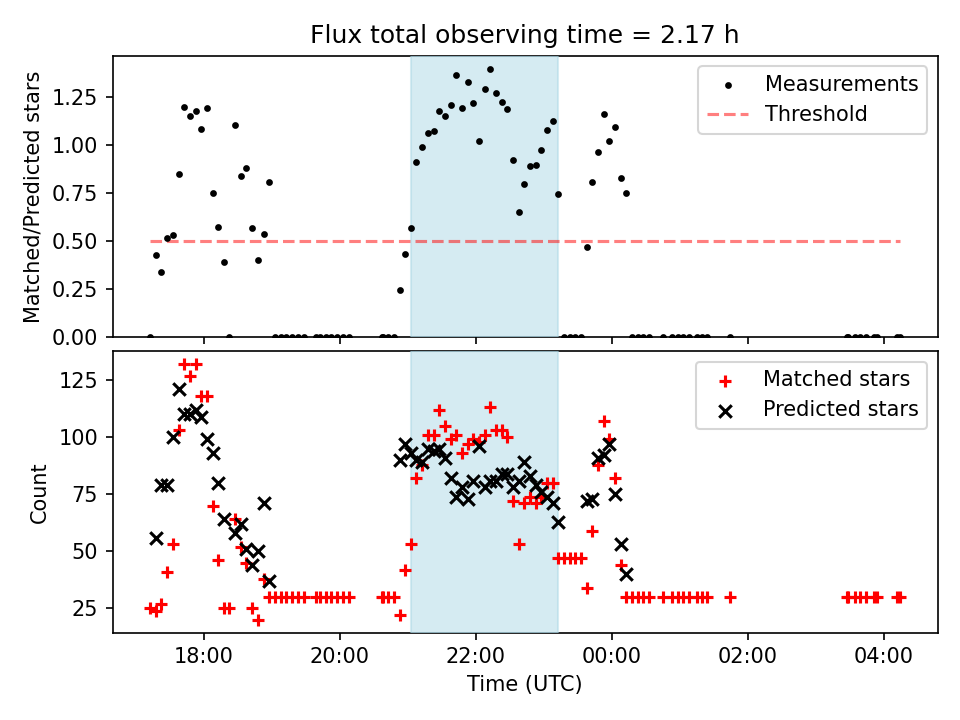 Flux total observing time = 2.17 h

Matched/Predicted stars

1.25
1.00
0.75
0.50
0.25
0.00

Measurements
Threshold

Count

125
100
75
50
25

Matched stars
Predicted stars

18:00
20:00
22:00
00:00
02:00
04:00

Time (UTC)